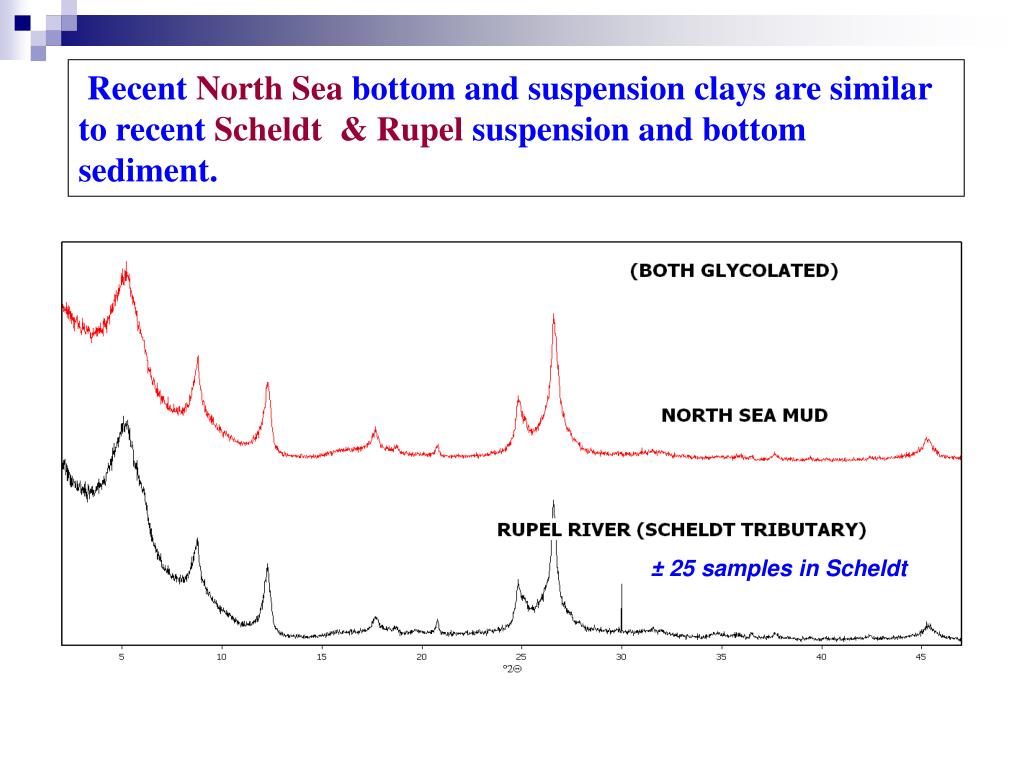 Recent North Sea bottom and suspension clays are similar to recent Scheldt & Rupel suspension and bottom sediment.

(BOTH GLYCOLATED)

NORTH SEA MUD

RUPEL RIVER (SCHELDT TRIBUTARY)

± 25 samples in Scheldt

5 10 15 20 25 30 35 40 45

°2Θ